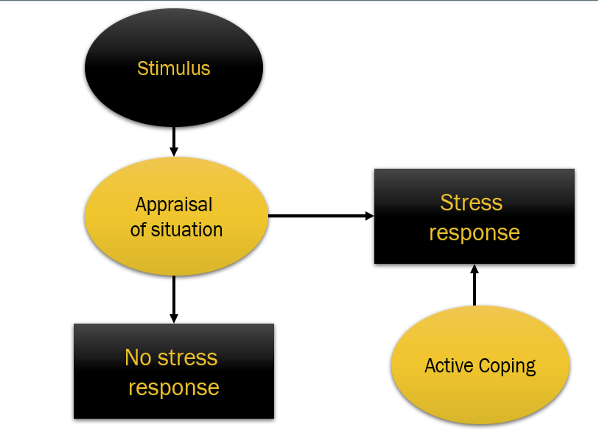 Stimulus

Appraisal of situation

Stress response

No stress response

Active Coping